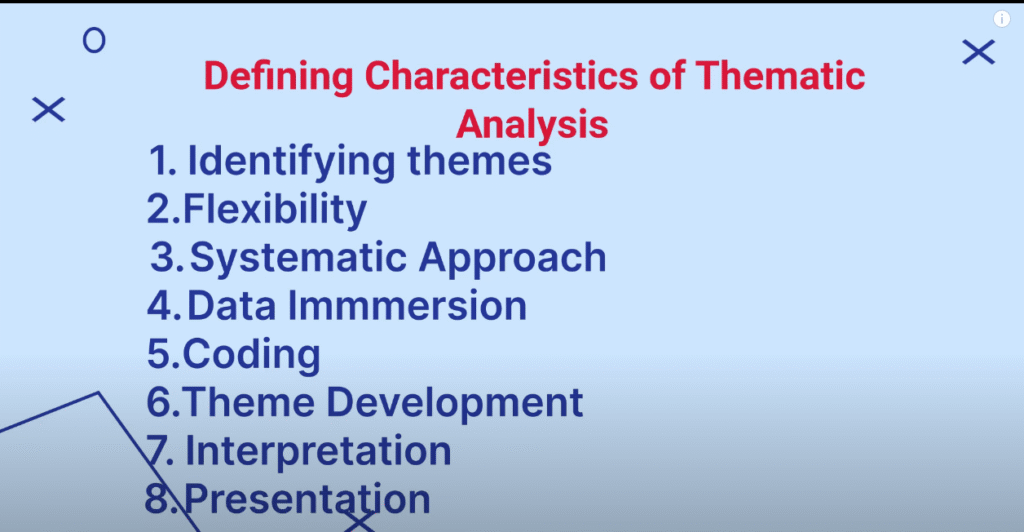 Defining Characteristics of Thematic Analysis

1. Identifying themes
2.Flexibility
3.Systematic Approach
4.Data Immmersion
5.Coding
6.Theme Development
7. Interpretation
8.Presentation